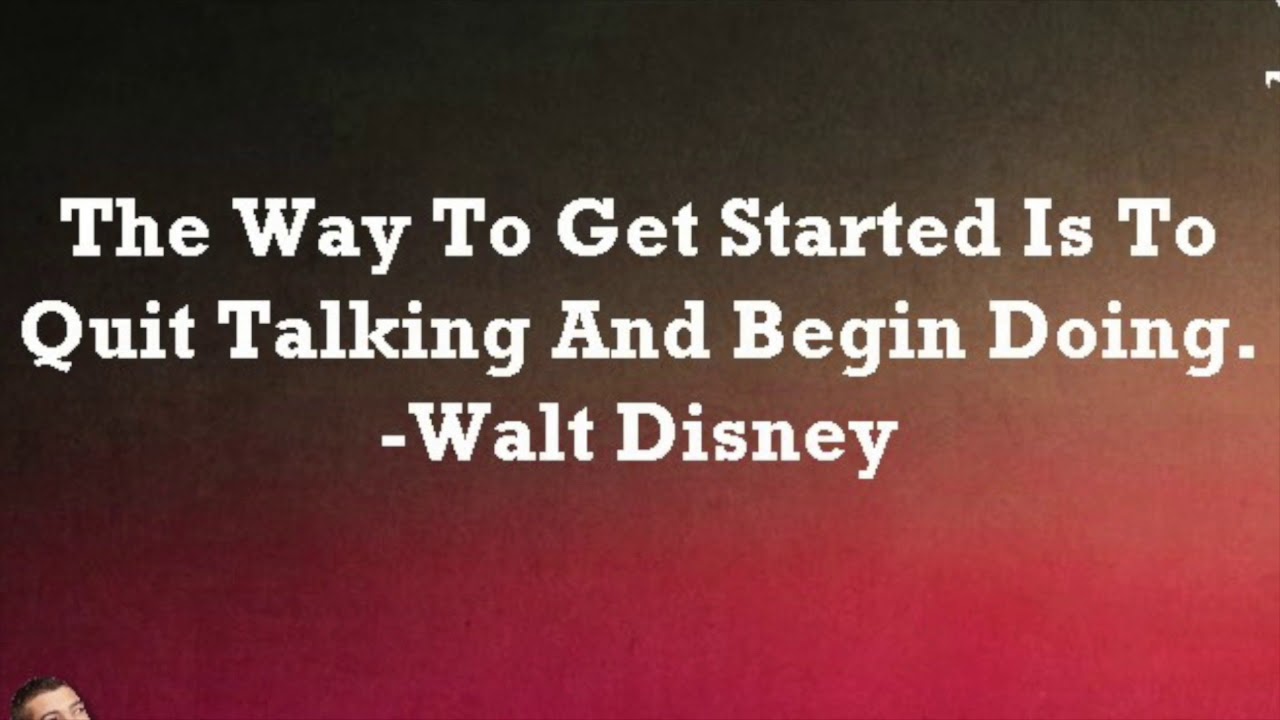 The Way To Get Started Is To Quit Talking And Begin Doing.
-Walt Disney